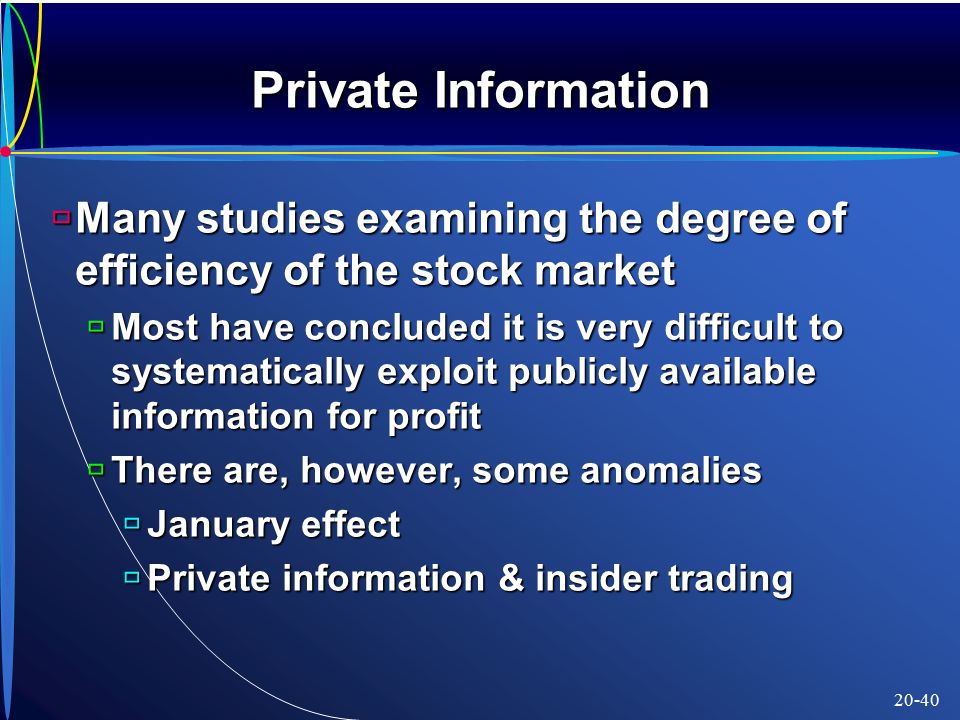 Private Information

Many studies examining the degree of efficiency of the stock market

Most have concluded it is very difficult to systematically exploit publicly available information for profit

There are, however, some anomalies

January effect

Private information & insider trading

20-40